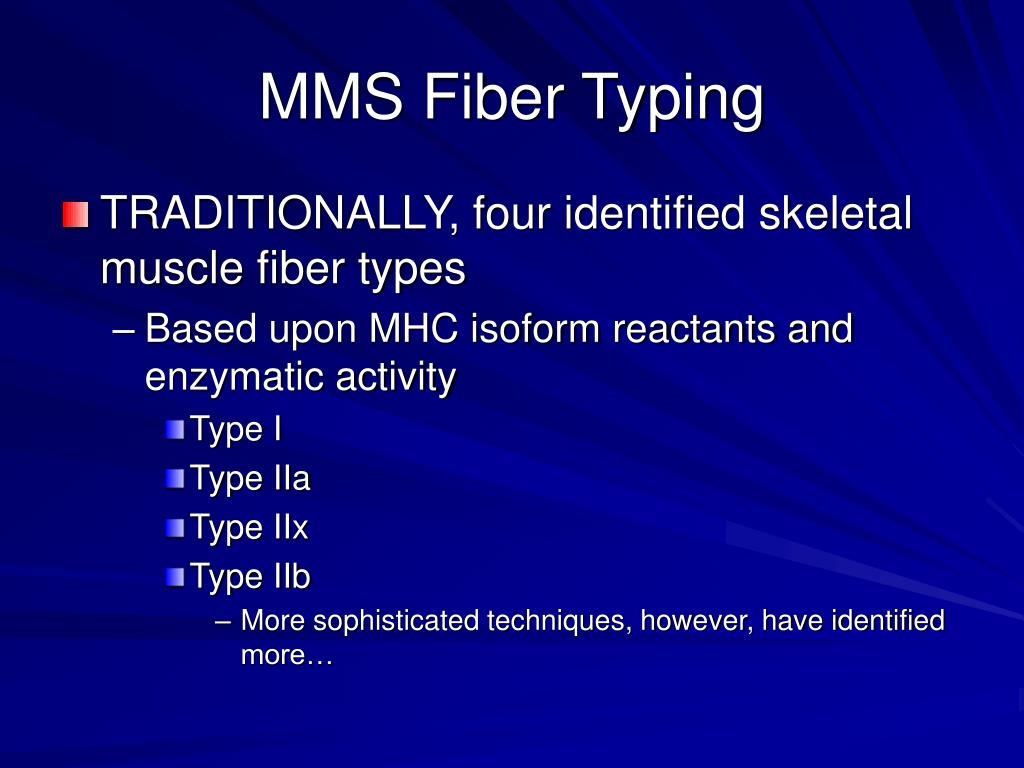 MMS Fiber Typing

TRADITIONALLY, four identified skeletal muscle fiber types

– Based upon MHC isoform reactants and enzymatic activity

Type I

Type IIa

Type IIx

Type IIb

– More sophisticated techniques, however, have identified more…